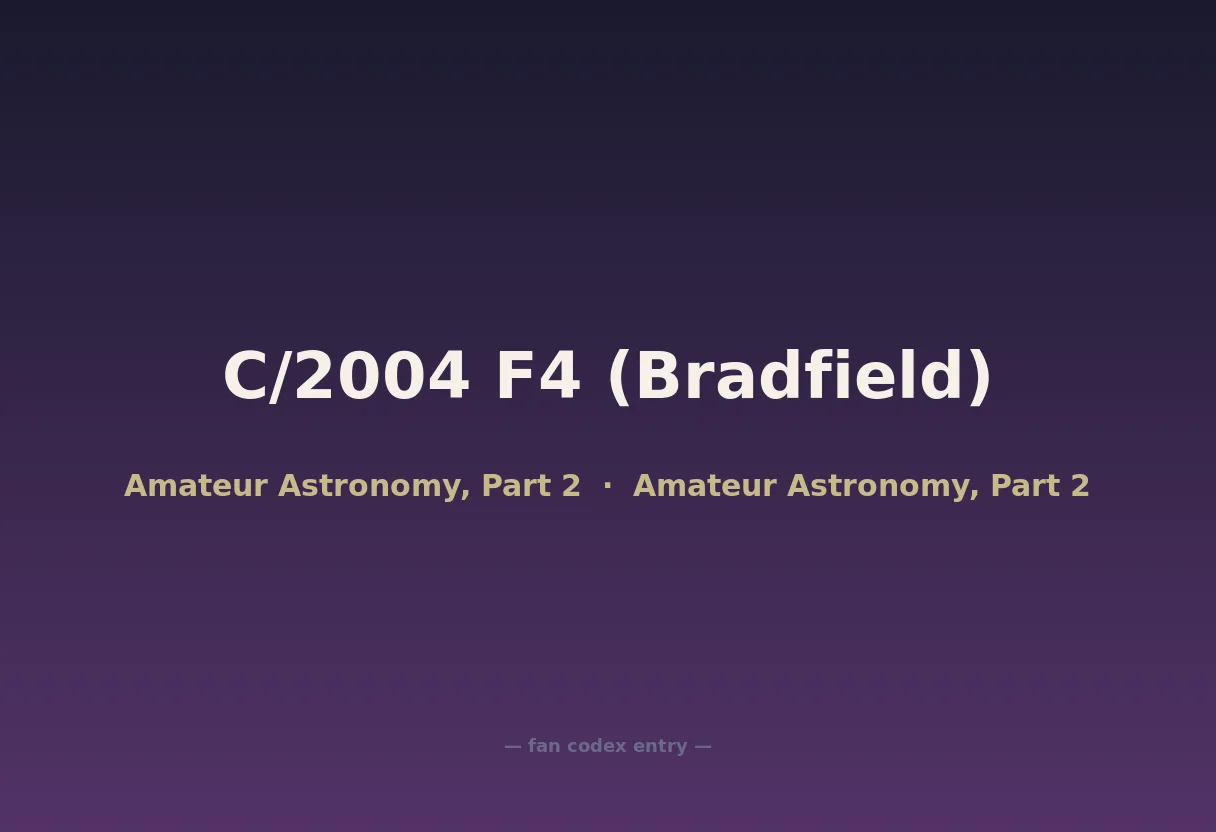 C/2004 F4 (Bradfield)

Amateur Astronomy, Part 2 · Amateur Astronomy, Part 2

— fan codex entry —